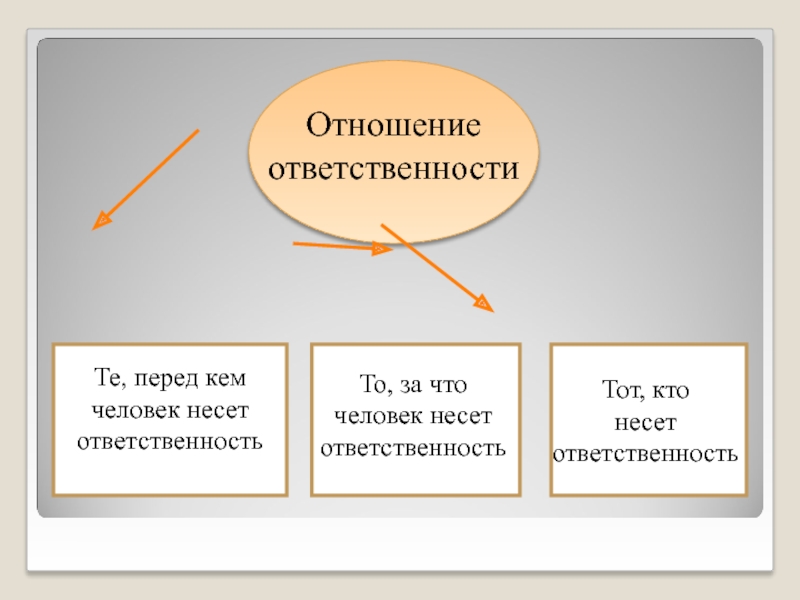 Отношение ответственности

Те, перед кем человек несет ответственность

То, за что человек несет ответственность

Тот, кто несет ответственность